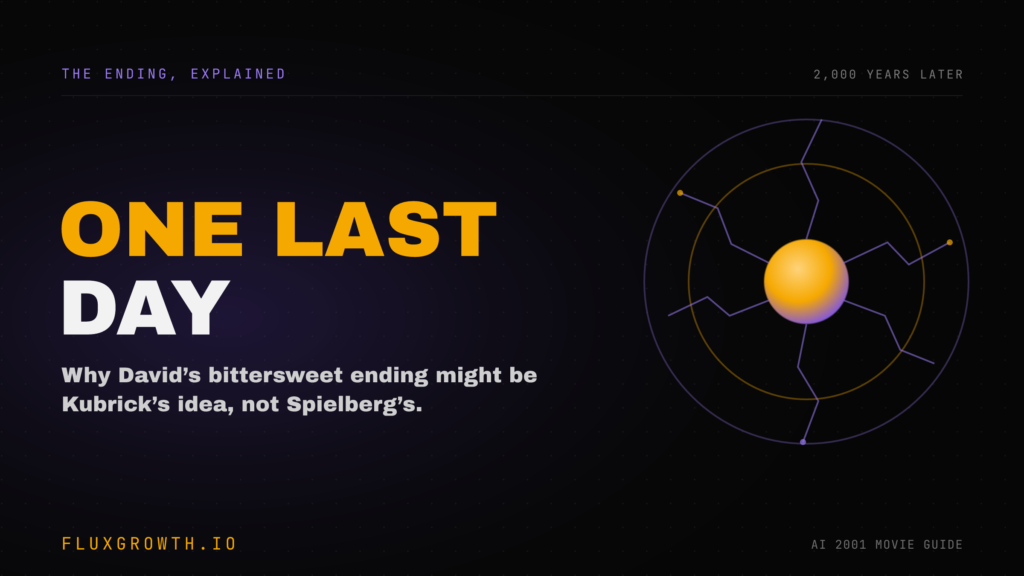 THE ENDING, EXPLAINED

2,000 YEARS LATER

ONE LAST DAY

Why David's bittersweet ending might be Kubrick's idea, not Spielberg's.

FLUXGROWTH.IO

AI 2001 MOVIE GUIDE